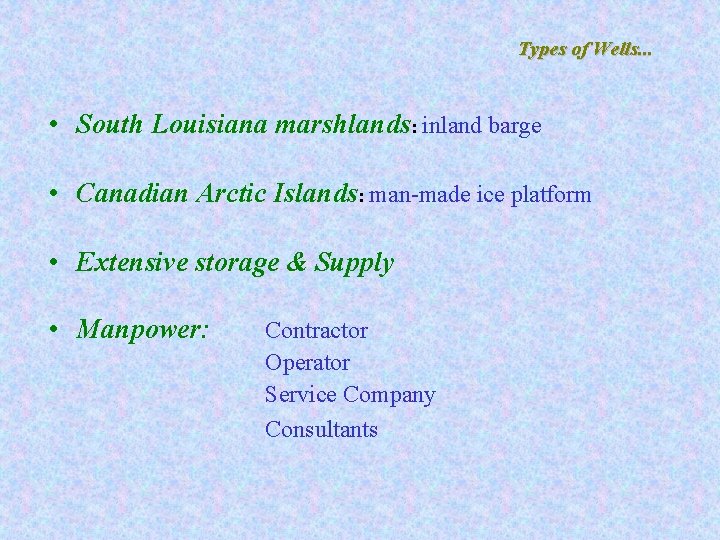 Types of Wells...

• South Louisiana marshlands: inland barge

• Canadian Arctic Islands: man-made ice platform

• Extensive storage & Supply

• Manpower: Contractor
Operator
Service Company
Consultants